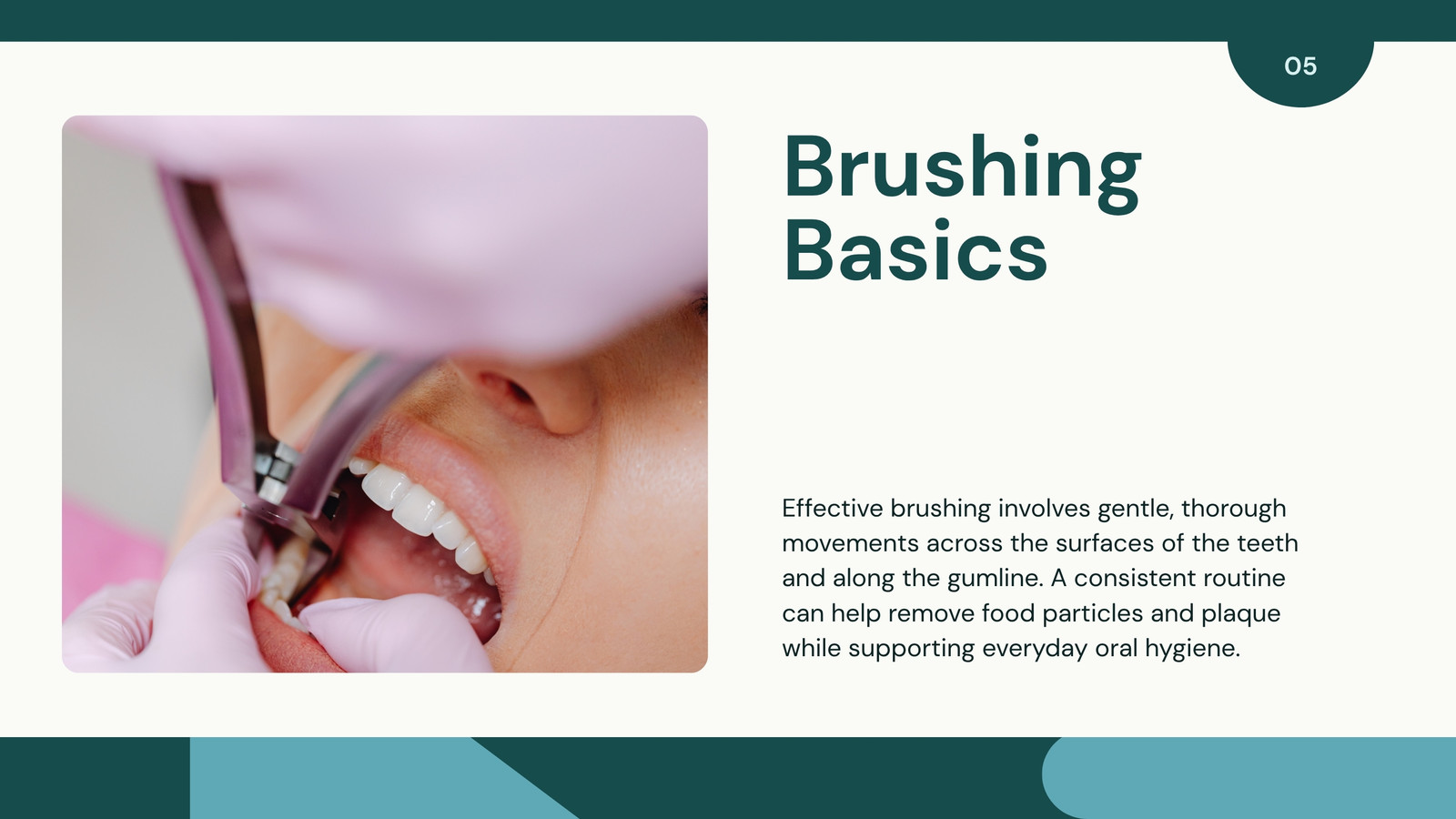 05

Brushing Basics

Effective brushing involves gentle, thorough movements across the surfaces of the teeth and along the gumline. A consistent routine can help remove food particles and plaque while supporting everyday oral hygiene.